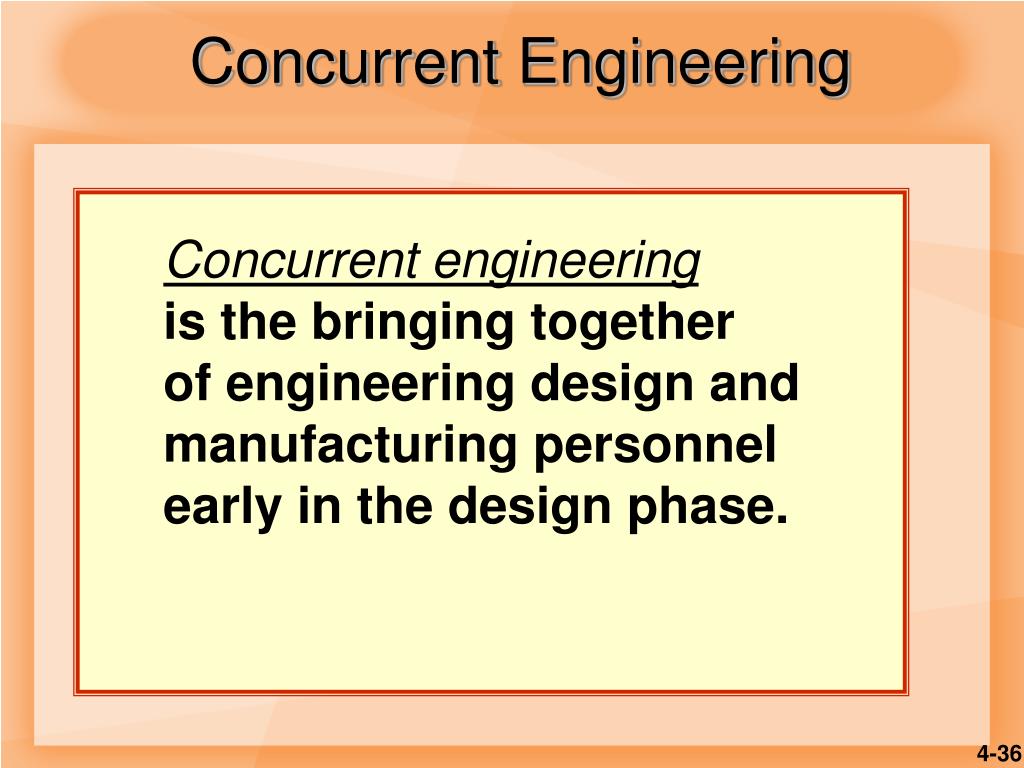 Concurrent Engineering

Concurrent engineering
is the bringing together of engineering design and manufacturing personnel early in the design phase.

4-36